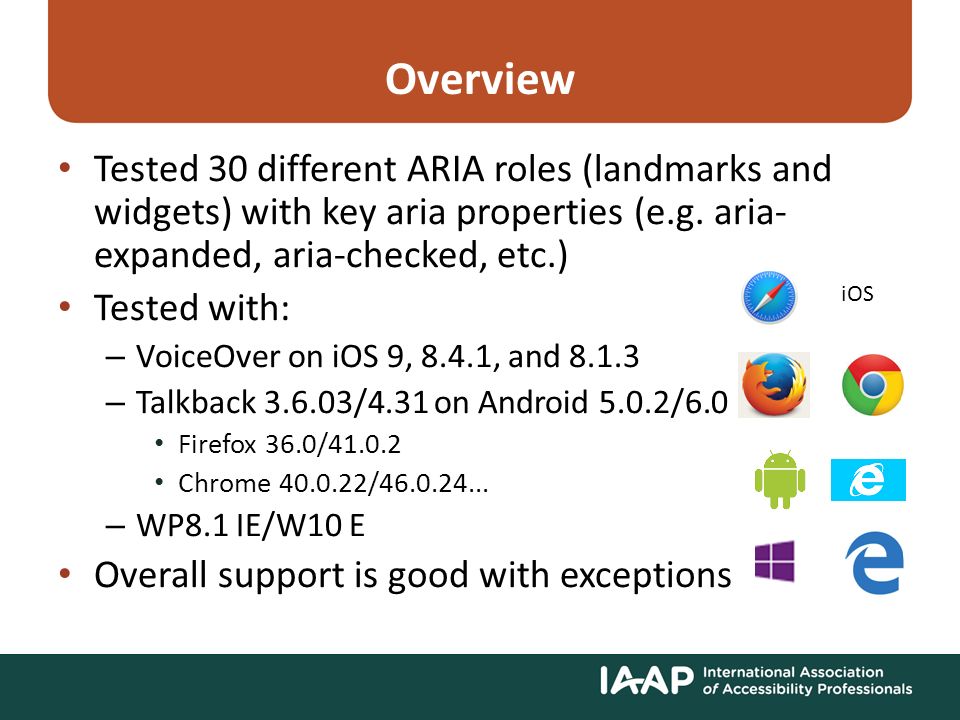 Overview

• Tested 30 different ARIA roles (landmarks and widgets) with key aria properties (e.g. aria-expanded, aria-checked, etc.)
• Tested with:
– VoiceOver on iOS 9, 8.4.1, and 8.1.3
– Talkback 3.6.03/4.31 on Android 5.0.2/6.0
• Firefox 36.0/41.0.2
• Chrome 40.0.22/46.0.24...
– WP8.1 IE/W10 E
• Overall support is good with exceptions

iOS

IAAP International Association of Accessibility Professionals